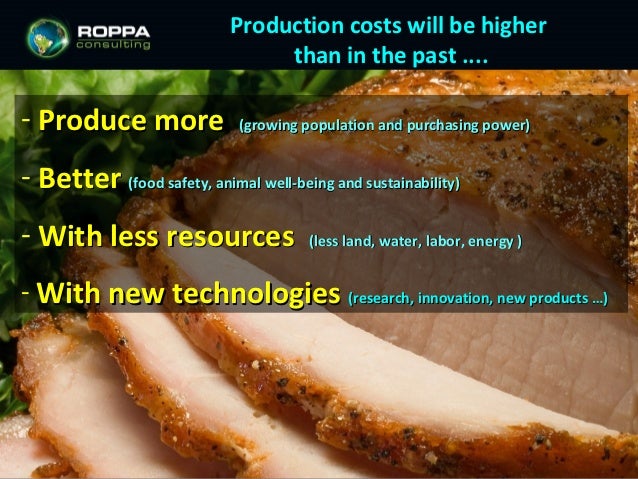 ROPPA consulting

Production costs will be higher than in the past ....

- Produce more (growing population and purchasing power)

- Better (food safety, animal well-being and sustainability)

- With less resources (less land, water, labor, energy )

- With new technologies (research, innovation, new products ...)